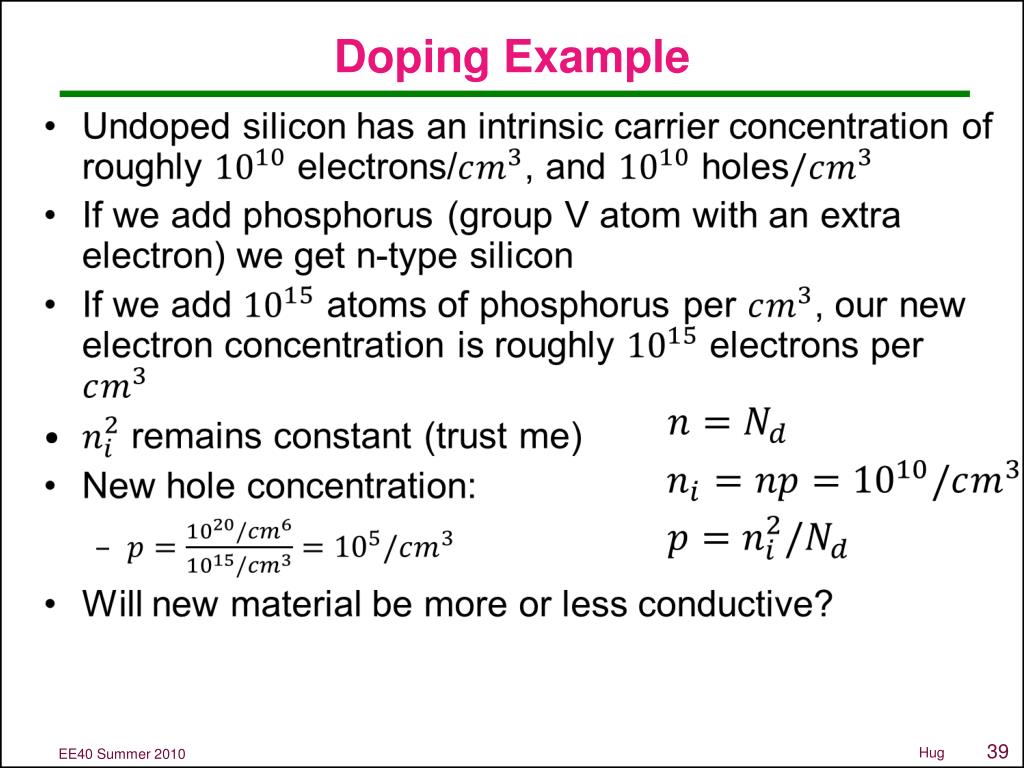 Doping Example

• Undoped silicon has an intrinsic carrier concentration of roughly $10^{10}$ electrons/$cm^3$, and $10^{10}$ holes/$cm^3$
• If we add phosphorus (group V atom with an extra electron) we get n-type silicon
• If we add $10^{15}$ atoms of phosphorus per $cm^3$, our new electron concentration is roughly $10^{15}$ electrons per $cm^3$
• $n_i^2$ remains constant (trust me)
• New hole concentration:
– $p = \frac{10^{20}/cm^6}{10^{15}/cm^3} = 10^5/cm^3$
• Will new material be more or less conductive?

$n = N_d$
$n_i = np = 10^{10}/cm^3$
$p = n_i^2/N_d$

EE40 Summer 2010
Hug
39